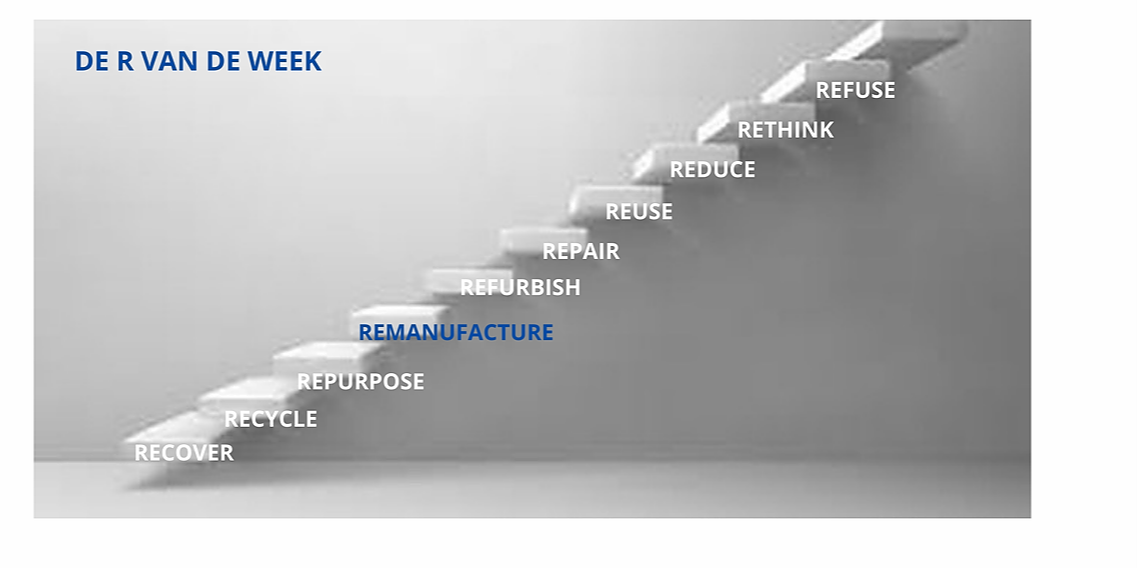 DE R VAN DE WEEK

REFUSE
RETHINK
REDUCE
REUSE
REPAIR
REFURBISH
REMANUFACTURE
REPURPOSE
RECYCLE
RECOVER